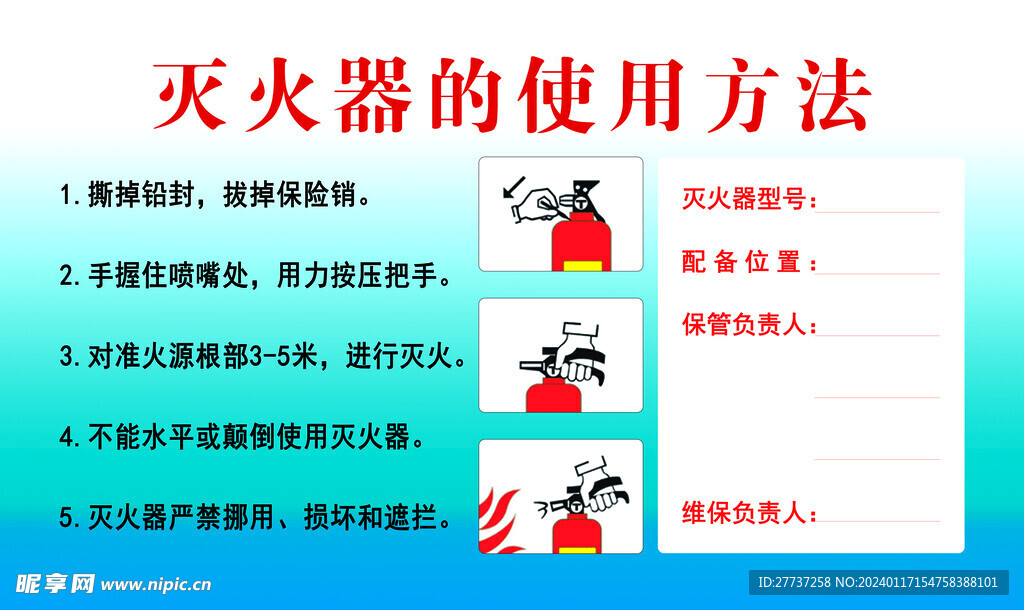 灭火器的使用方法

1.撕掉铅封，拔掉保险销。

2.手握住喷嘴处，用力按压把手。

3.对准火源根部3-5米，进行灭火。

4.不能水平或颠倒使用灭火器。

5.灭火器严禁挪用、损坏和遮拦。

灭火器型号：

配备位置：

保管负责人：

维保负责人：

昵享网 www.nipic.cn

ID:27737258 NO:20240117154758388101